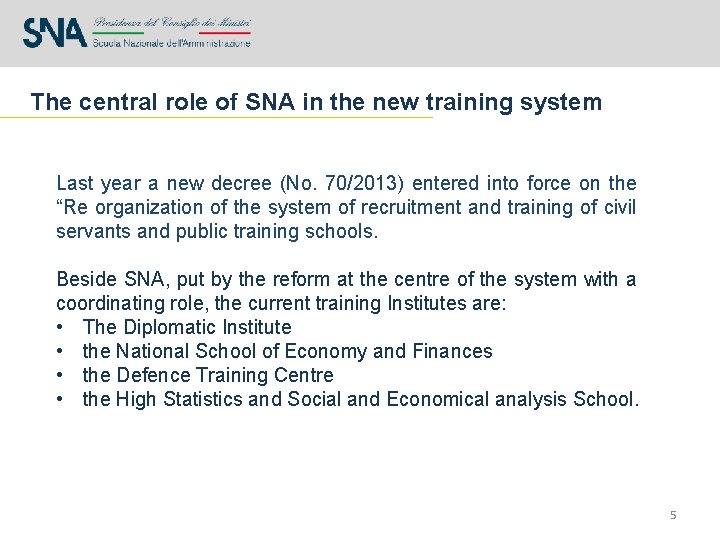 SNA Presidenza del Consiglio dei Ministri
Scuola Nazionale dell'Amministrazione

The central role of SNA in the new training system

Last year a new decree (No. 70/2013) entered into force on the “Re organization of the system of recruitment and training of civil servants and public training schools.

Beside SNA, put by the reform at the centre of the system with a coordinating role, the current training Institutes are:
• The Diplomatic Institute
• the National School of Economy and Finances
• the Defence Training Centre
• the High Statistics and Social and Economical analysis School.

5